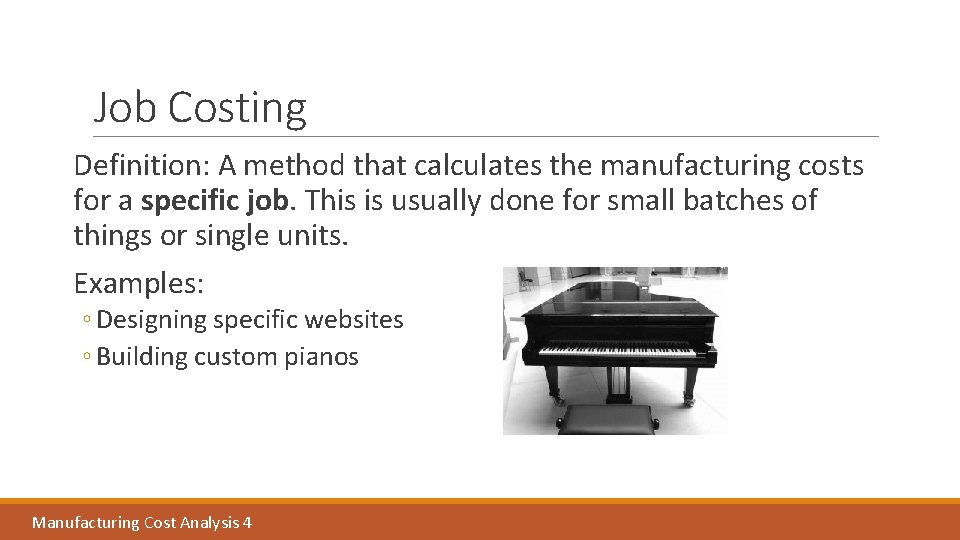 Job Costing

Definition: A method that calculates the manufacturing costs for a specific job. This is usually done for small batches of things or single units.

Examples:

◦ Designing specific websites
◦ Building custom pianos

Manufacturing Cost Analysis 4